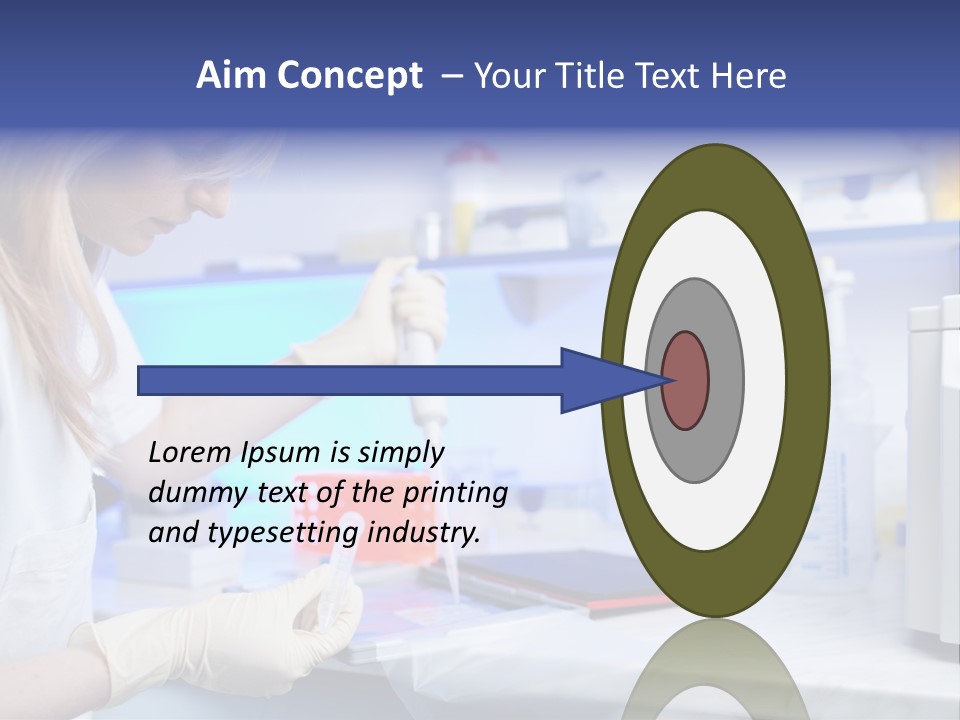 Aim Concept – Your Title Text Here

Lorem Ipsum is simply dummy text of the printing and typesetting industry.